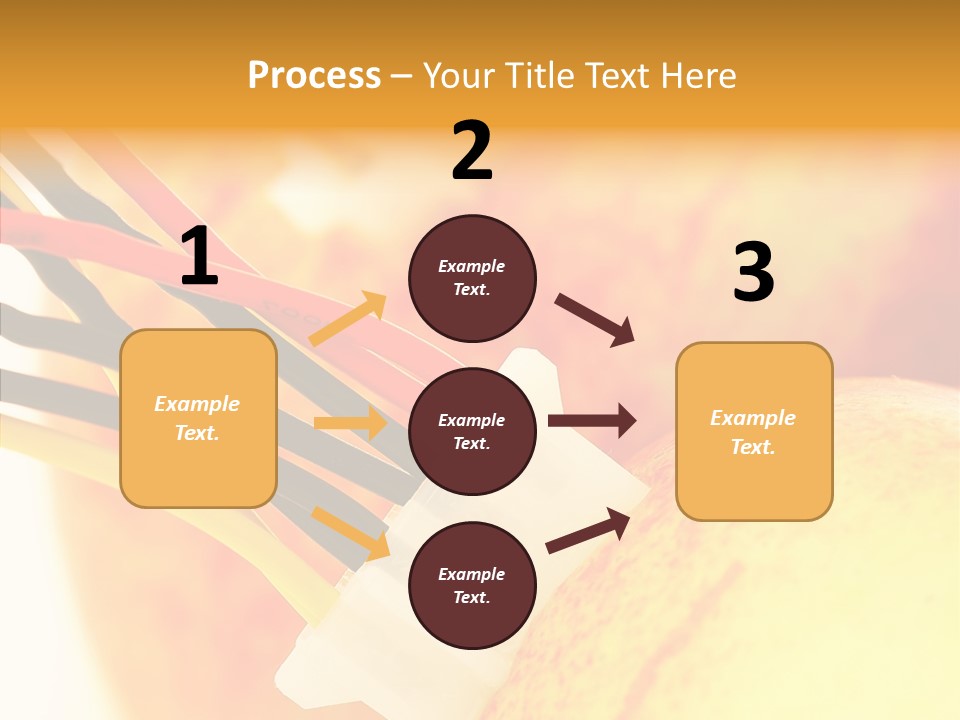 Process – Your Title Text Here

1

Example Text.

2

Example Text.

Example Text.

Example Text.

3

Example Text.